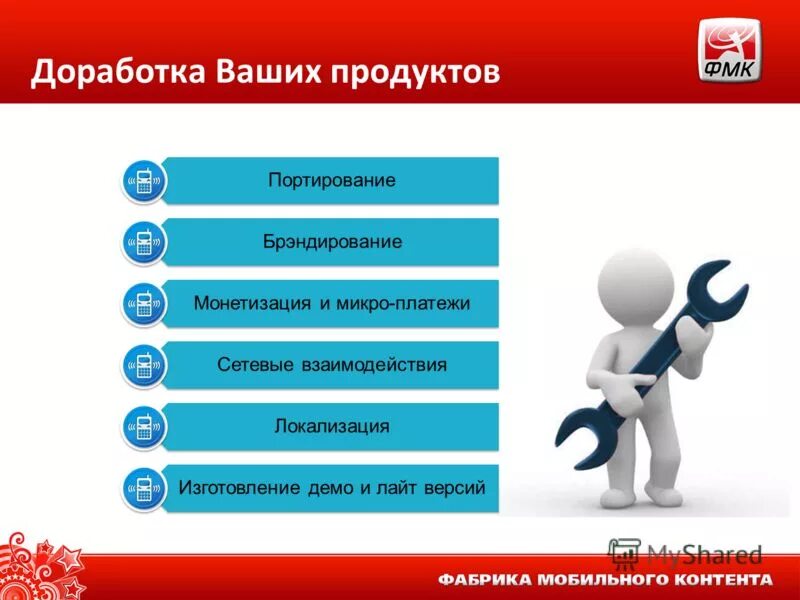 Доработка Ваших продуктов

ФМК

Портирование

Брэндирование

Монетизация и микро-платежи

Сетевые взаимодействия

Локализация

Изготовление демо и лайт версий

MyShared

ФАБРИКА МОБИЛЬНОГО КОНТЕНТА